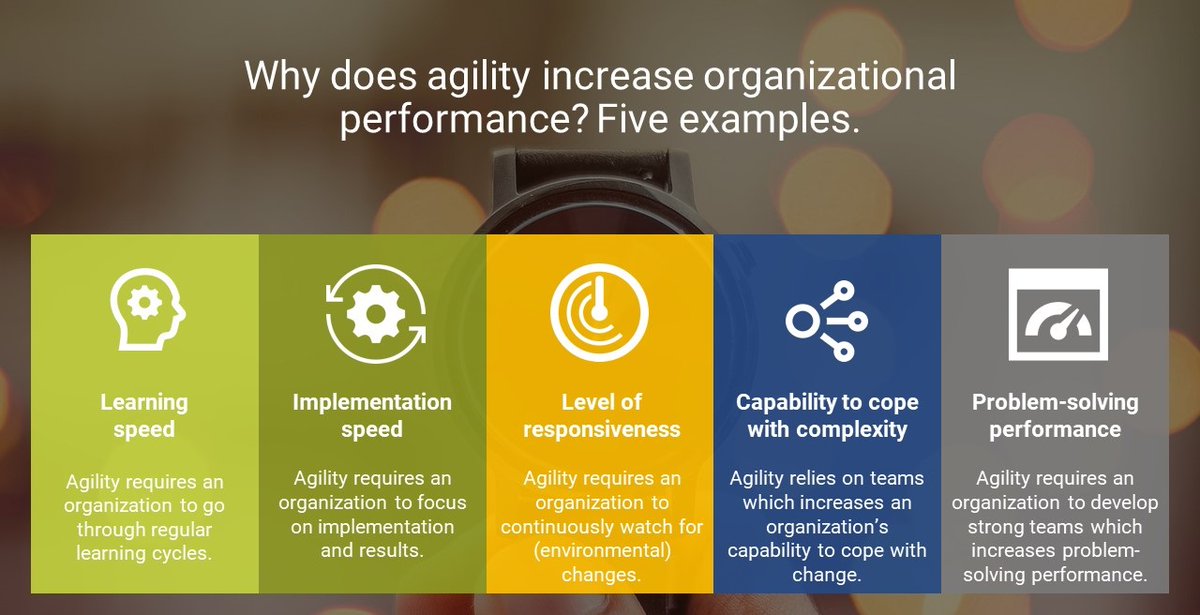 Why does agility increase organizational performance? Five examples.

Learning speed

Agility requires an organization to go through regular learning cycles.

Implementation speed

Agility requires an organization to focus on implementation and results.

Level of responsiveness

Agility requires an organization to continuously watch for (environmental) changes.

Capability to cope with complexity

Agility relies on teams which increases an organization's capability to cope with change.

Problem-solving performance

Agility requires an organization to develop strong teams which increases problem-solving performance.